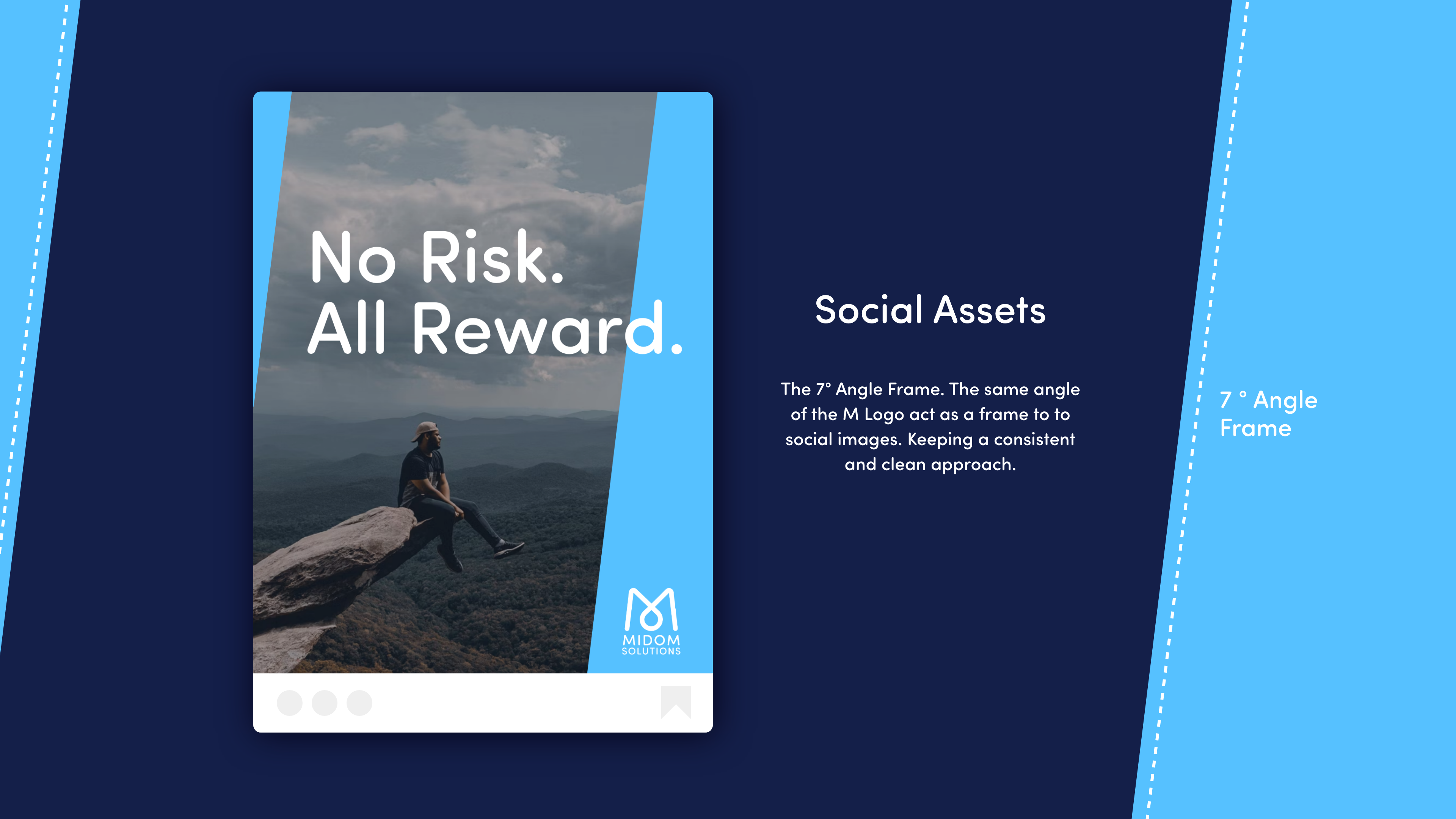 No Risk.
All Reward.

MIDOM
SOLUTIONS

Social Assets

The 7° Angle Frame. The same angle of the M Logo act as a frame to to social images. Keeping a consistent and clean approach.

7 ° Angle
Frame